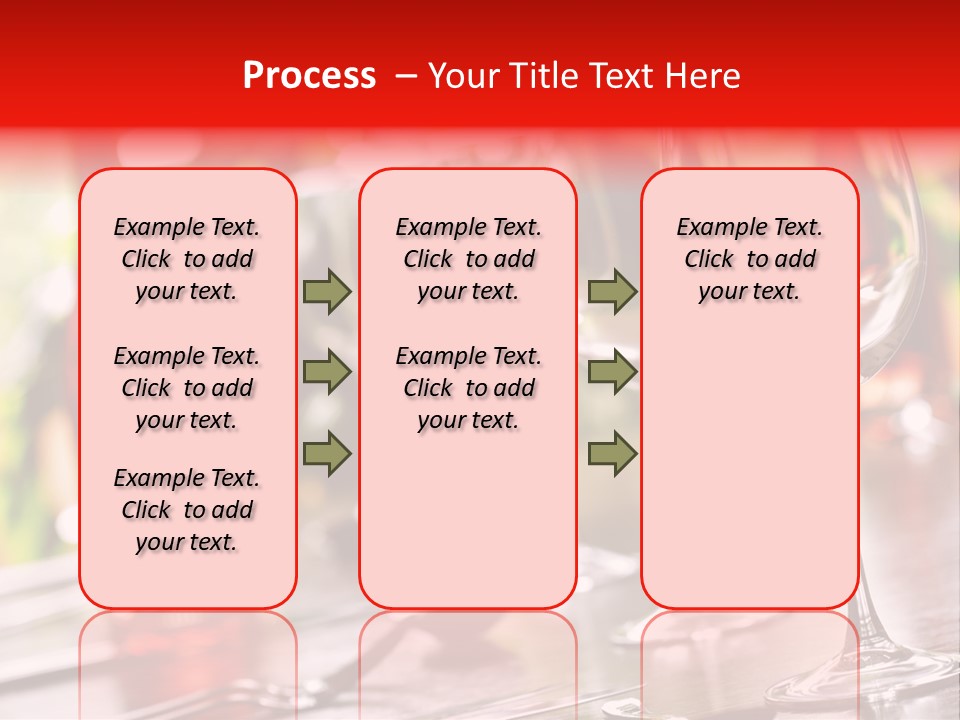 Process – Your Title Text Here

Example Text. Click to add your text.

Example Text. Click to add your text.

Example Text. Click to add your text.

Example Text. Click to add your text.

Example Text. Click to add your text.

Example Text. Click to add your text.